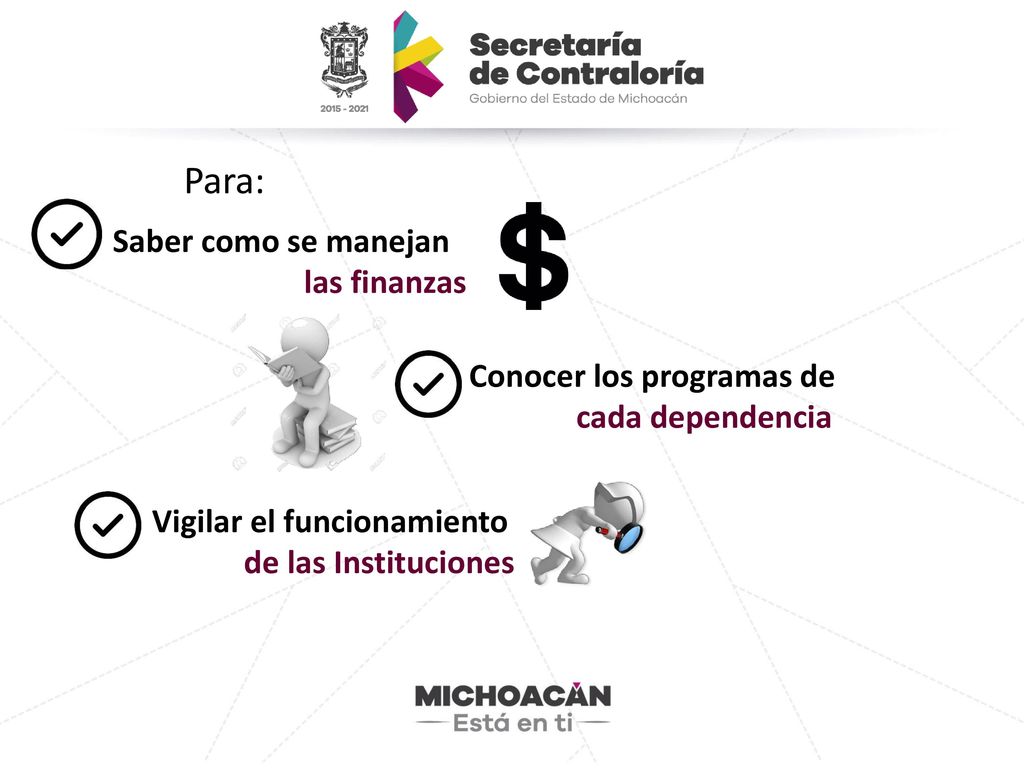 2015 - 2021

Secretaría de Contraloría
Gobierno del Estado de Michoacán

Para:

Saber como se manejan las finanzas

$

Conocer los programas de cada dependencia

Vigilar el funcionamiento de las Instituciones

MICHOACÁN
Está en ti